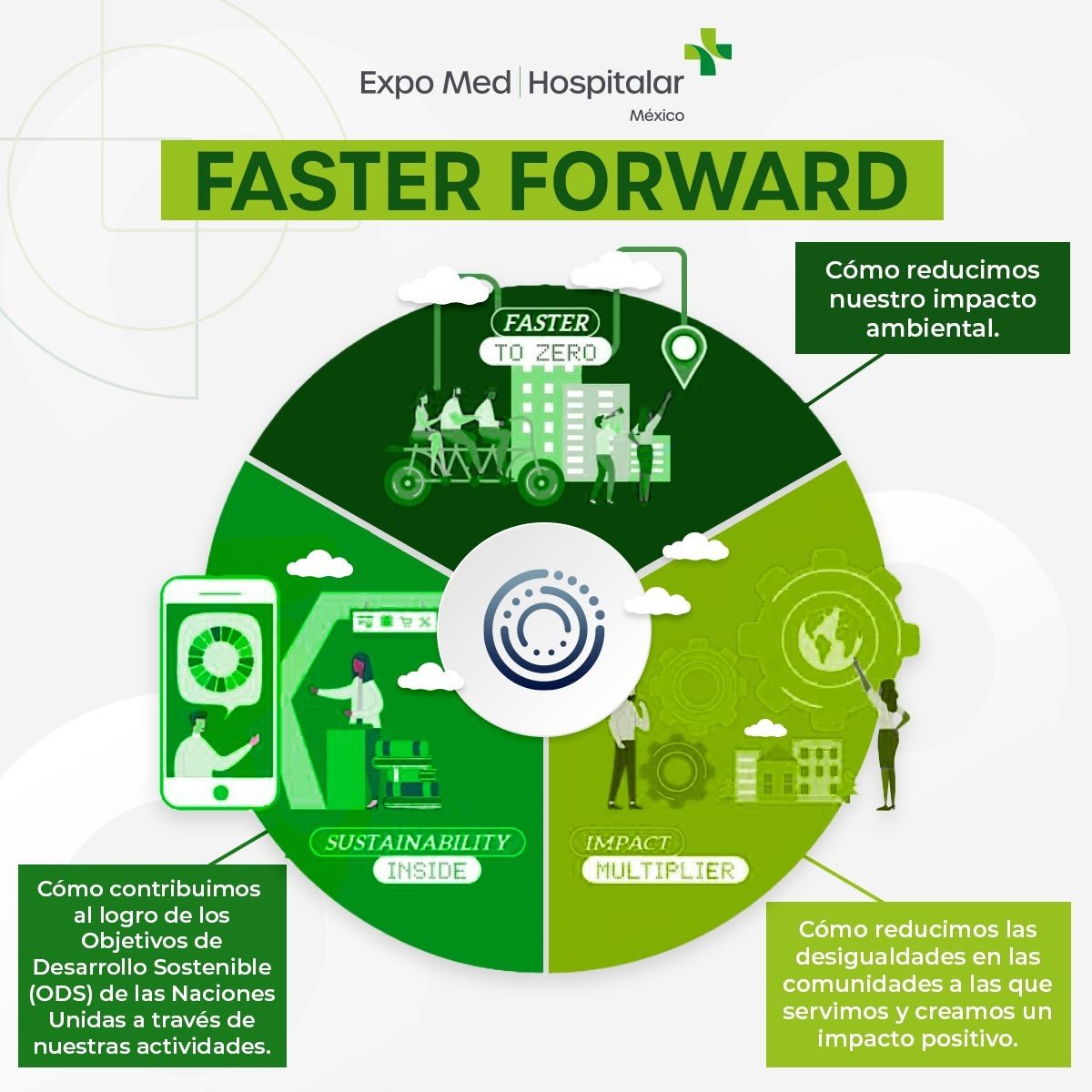 Expo Med | Hospitalar
México

FASTER FORWARD

Cómo reducimos nuestro impacto ambiental.

FASTER
TO ZERO

SUSTAINABILITY
INSIDE

IMPACT
MULTIPLIER

Cómo contribuimos al logro de los Objetivos de Desarrollo Sostenible (ODS) de las Naciones Unidas a través de nuestras actividades.

Cómo reducimos las desigualdades en las comunidades a las que servimos y creamos un impacto positivo.